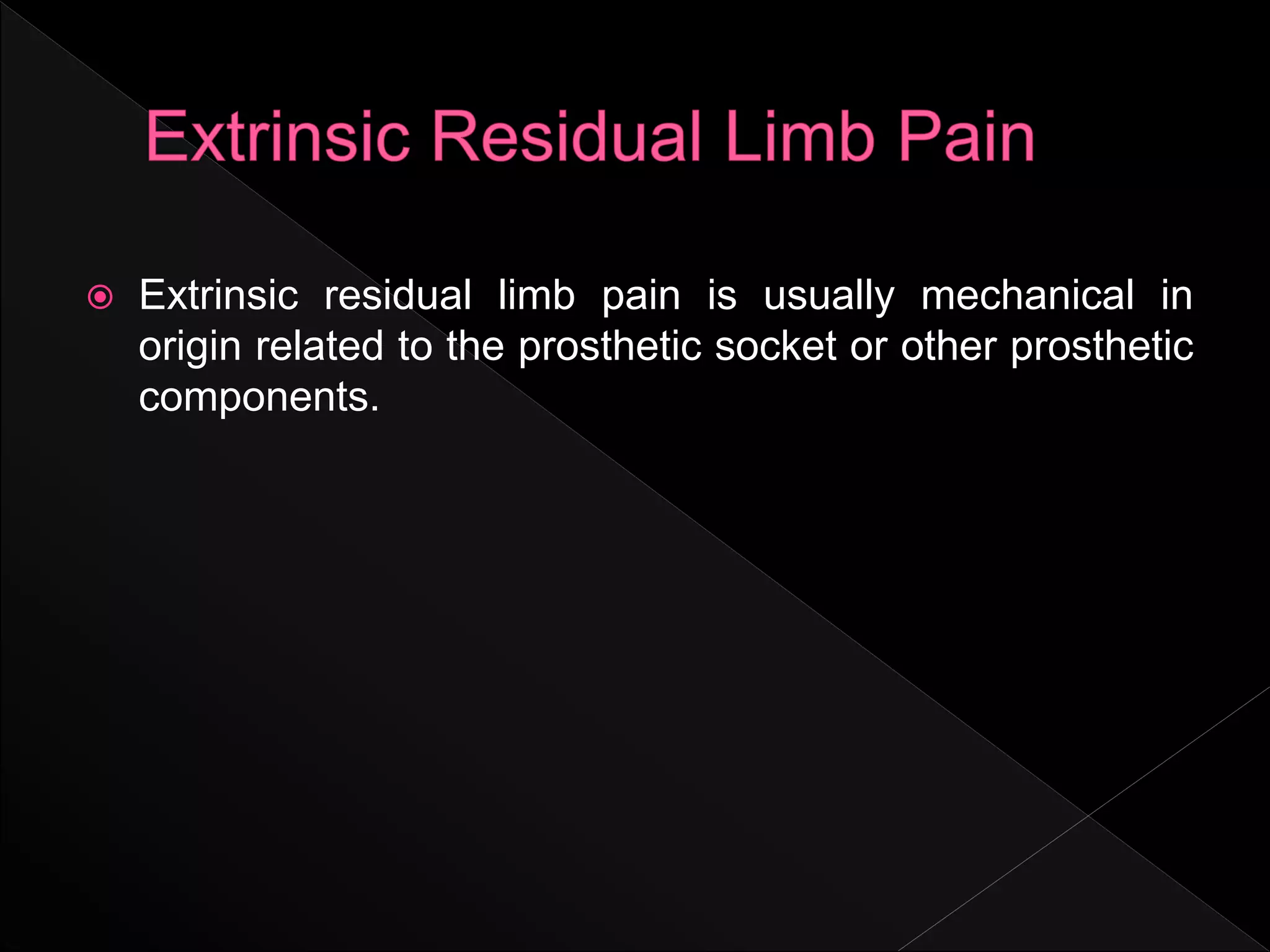 Extrinsic Residual Limb Pain

Extrinsic residual limb pain is usually mechanical in origin related to the prosthetic socket or other prosthetic components.